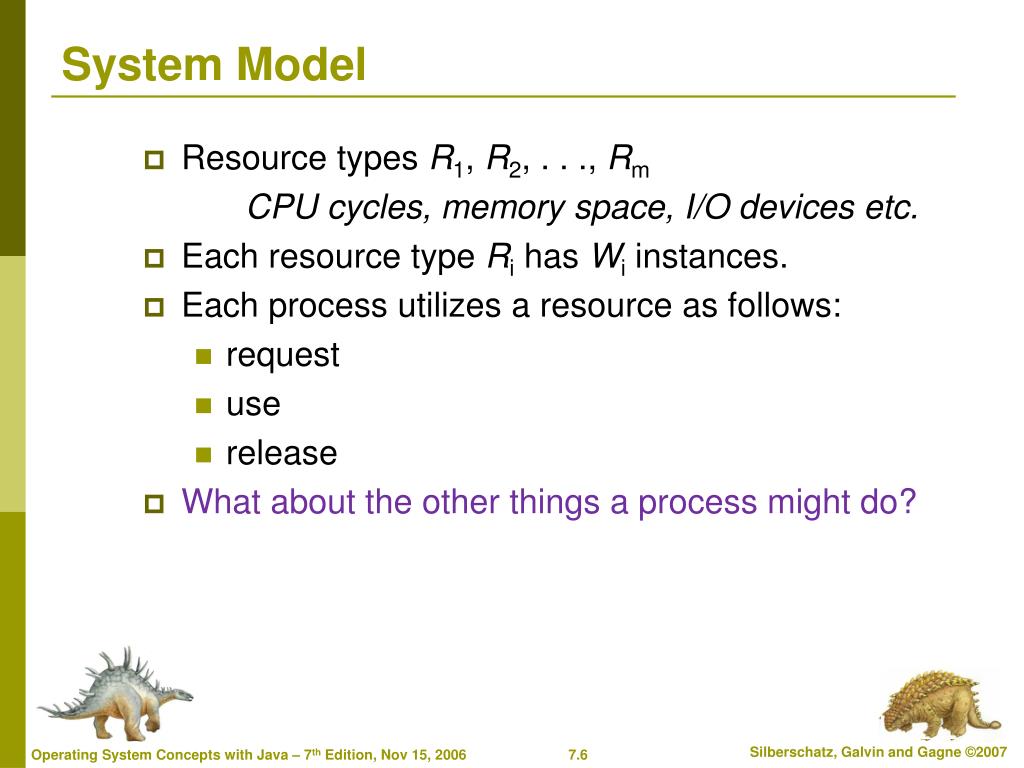 System Model

Resource types $R_1$, $R_2$, . . ., $R_m$

CPU cycles, memory space, I/O devices etc.

Each resource type $R_i$ has $W_i$ instances.

Each process utilizes a resource as follows:

request

use

release

What about the other things a process might do?

Operating System Concepts with Java – 7th Edition, Nov 15, 2006

7.6

Silberschatz, Galvin and Gagne ©2007